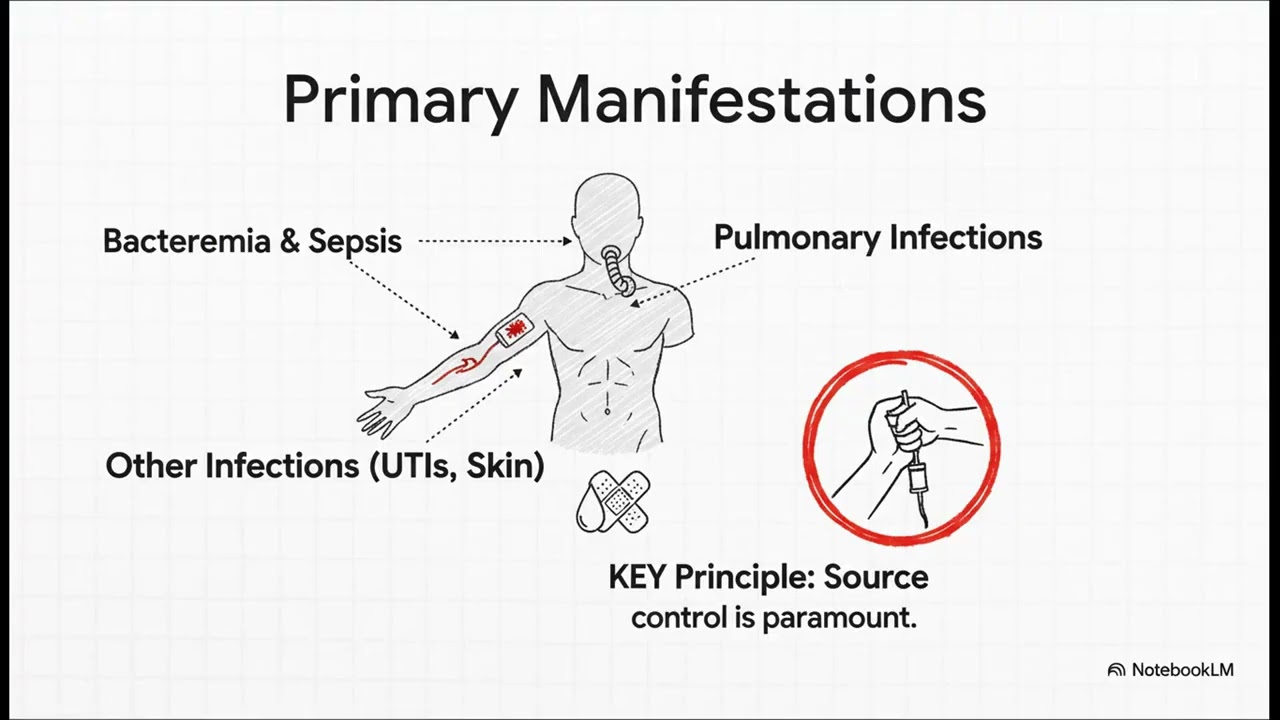 Primary Manifestations

Bacteremia & Sepsis

Pulmonary Infections

Other Infections (UTIs, Skin)

KEY Principle: Source control is paramount.

NotebookLM